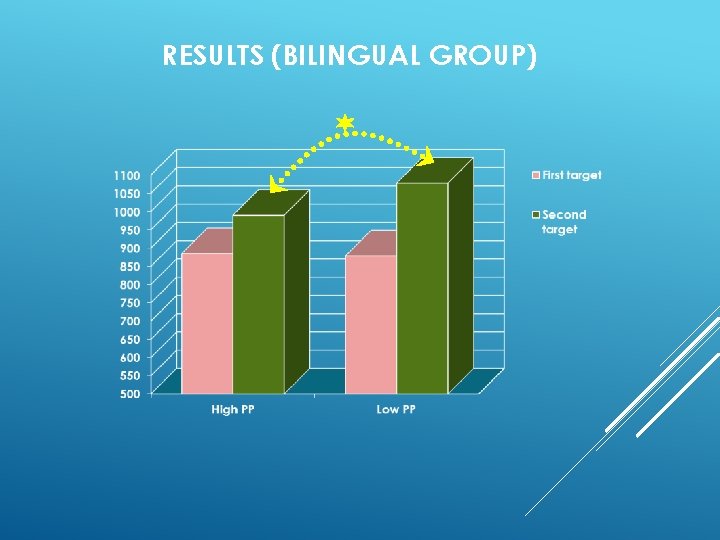 RESULTS (BILINGUAL GROUP)

1100
1050
1000
950
900
850
800
750
700
650
600
550
500

High PP
Low PP

First target
Second target